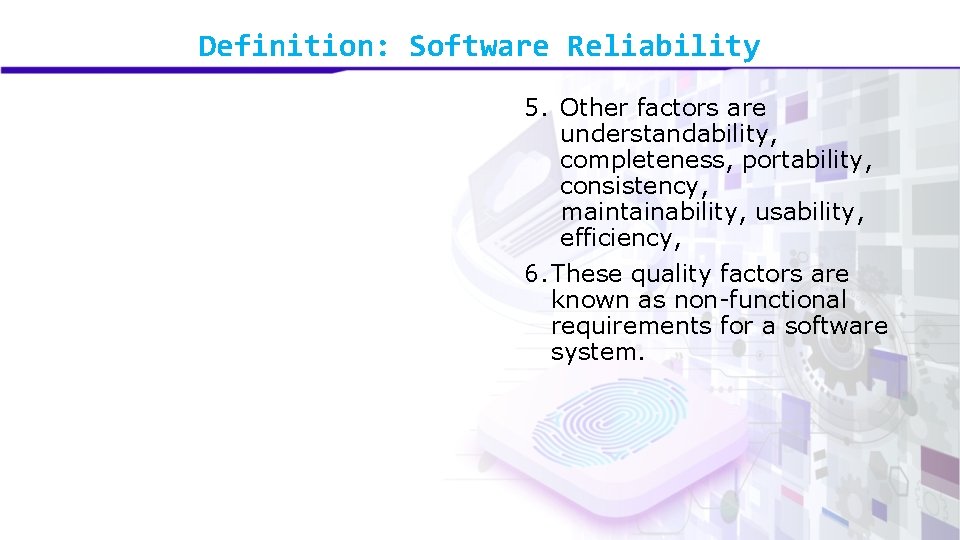 Definition: Software Reliability

5. Other factors are understandability, completeness, portability, consistency, maintainability, usability, efficiency,

6.These quality factors are known as non-functional requirements for a software system.